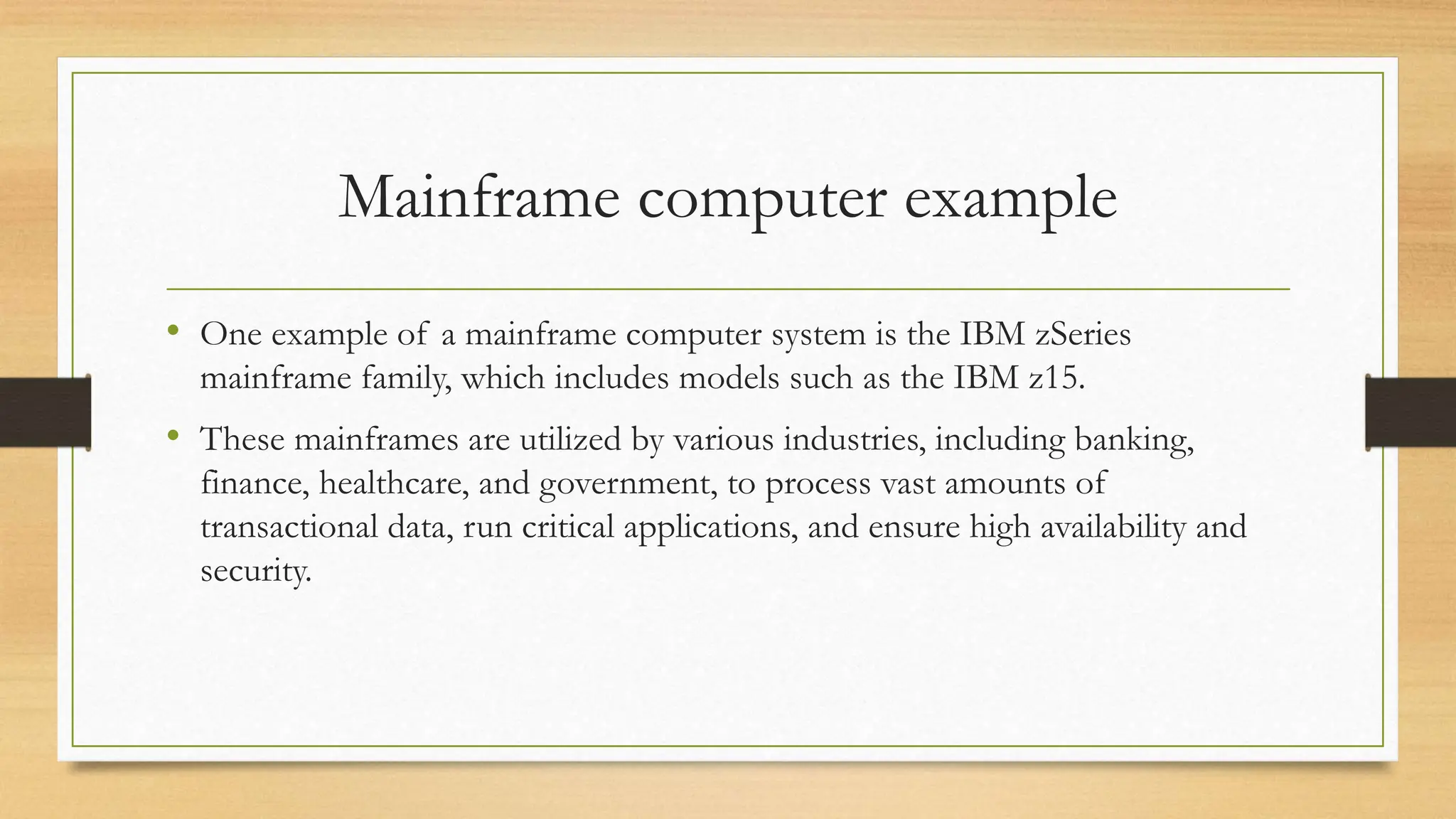 Mainframe computer example

• One example of a mainframe computer system is the IBM zSeries mainframe family, which includes models such as the IBM z15.

• These mainframes are utilized by various industries, including banking, finance, healthcare, and government, to process vast amounts of transactional data, run critical applications, and ensure high availability and security.